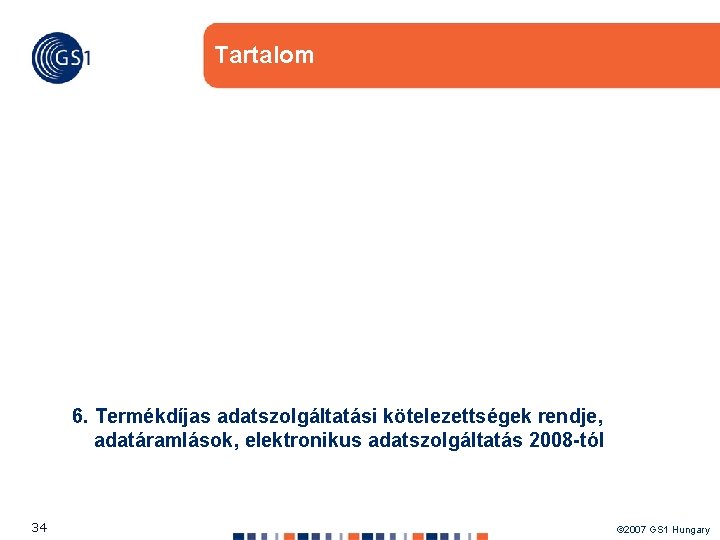 GS1

Tartalom

6. Termékdíjas adatszolgáltatási kötelezettségek rendje, adatáramlások, elektronikus adatszolgáltatás 2008-tól

34

©2007 GS1 Hungary